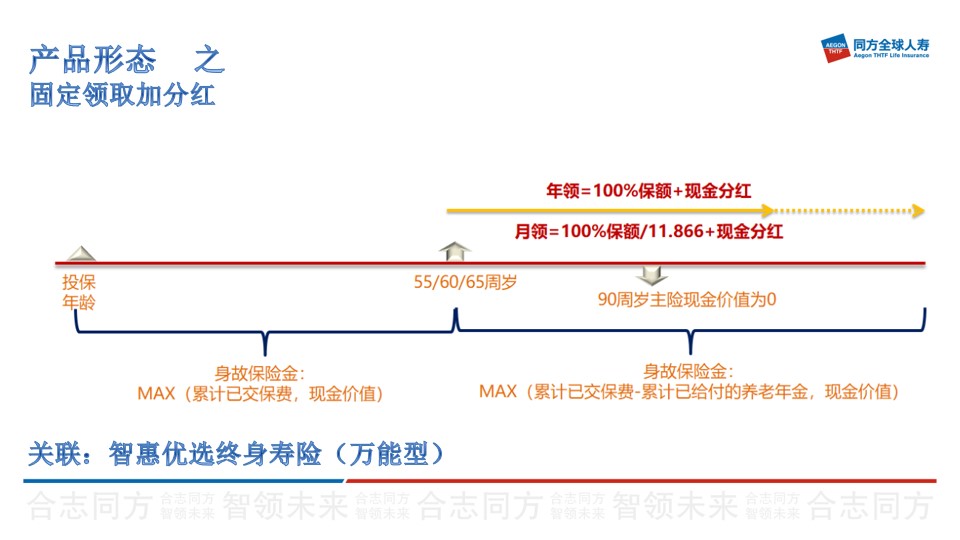 产品形态 之
固定领取加分红

AEGON THTF 同方全球人寿 Aegon THTF Life Insurance

年领=100%保额+现金分红

月领=100%保额/11.866+现金分红

投保年龄

55/60/65周岁

90周岁主险现金价值为0

身故保险金：
MAX（累计已交保费，现金价值）

身故保险金：
MAX（累计已交保费-累计已给付的养老年金，现金价值）

关联：智惠优选终身寿险（万能型）

合志同方 合志同方 智领未来 智领未来 合志同方 合志同方 智领未来 智领未来 合志同方 智领未来 合志同方